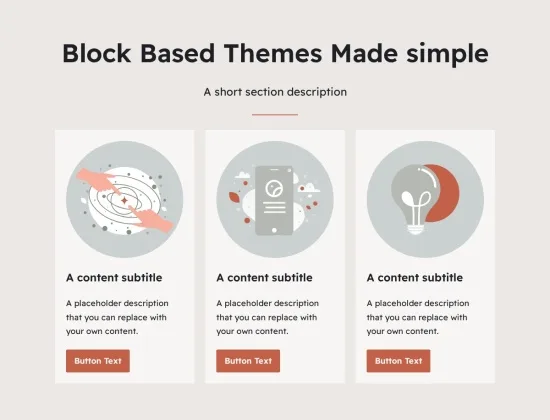 Block Based Themes Made simple

A short section description

A content subtitle

A placeholder description that you can replace with your own content.

Button Text

A content subtitle

A placeholder description that you can replace with your own content.

Button Text

A content subtitle

A placeholder description that you can replace with your own content.

Button Text